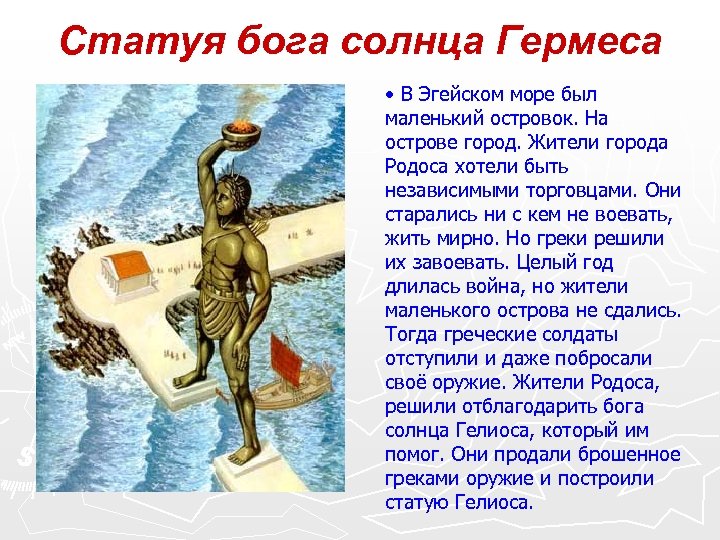 Статуя бога солнца Гермеса

• В Эгейском море был маленький островок. На острове город. Жители города Родоса хотели быть независимыми торговцами. Они старались ни с кем не воевать, жить мирно. Но греки решили их завоевать. Целый год длилась война, но жители маленького острова не сдались. Тогда греческие солдаты отступили и даже побросали своё оружие. Жители Родоса, решили отблагодарить бога солнца Гелиоса, который им помог. Они продали брошенное греками оружие и построили статую Гелиоса.